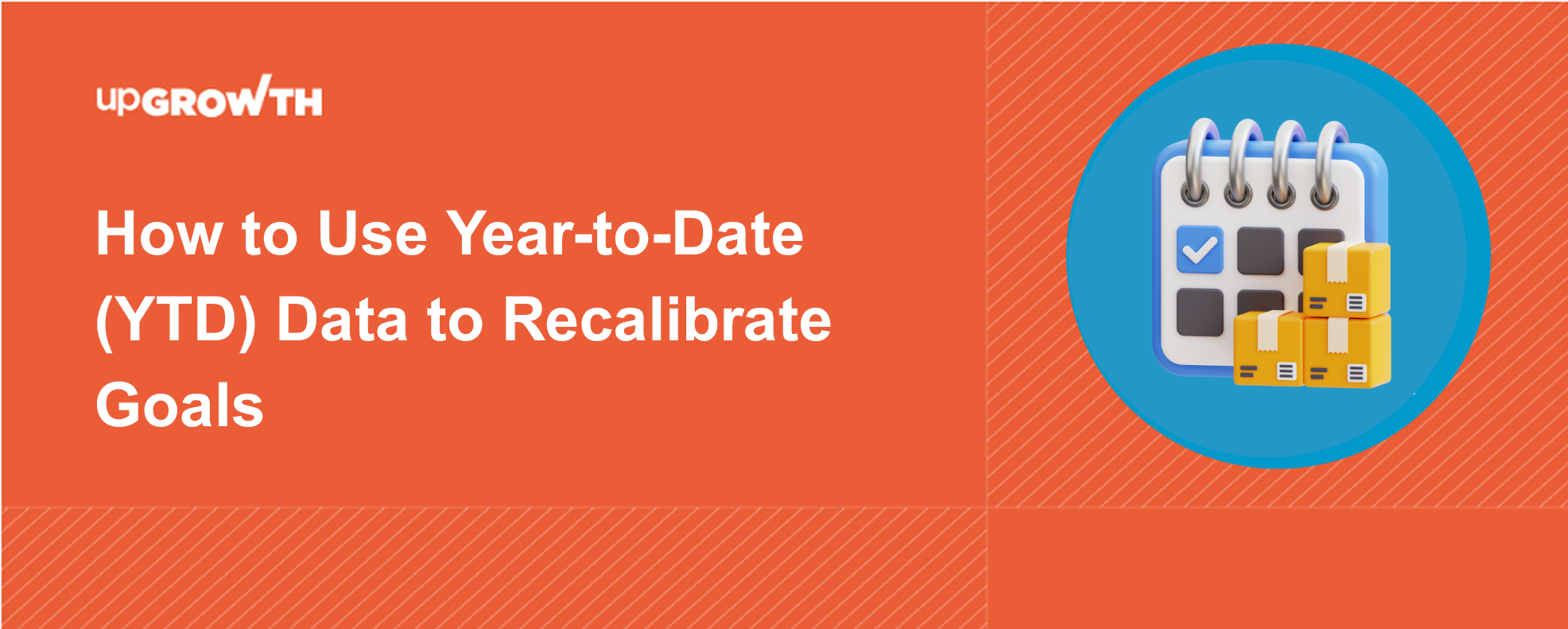 upGROWTH

How to Use Year-to-Date (YTD) Data to Recalibrate Goals